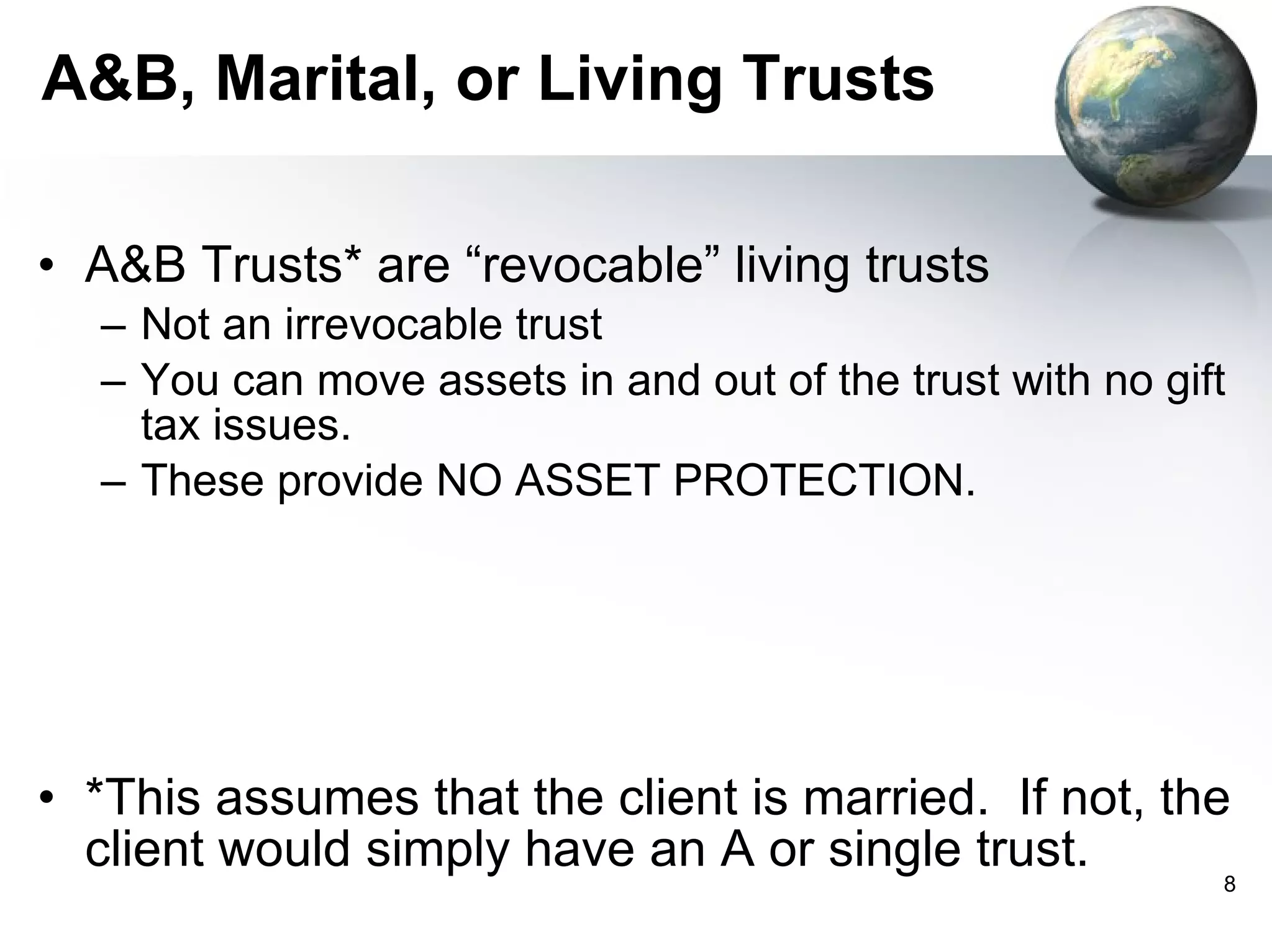 A&B, Marital, or Living Trusts

• A&B Trusts* are “revocable” living trusts
– Not an irrevocable trust
– You can move assets in and out of the trust with no gift tax issues.
– These provide NO ASSET PROTECTION.

• *This assumes that the client is married. If not, the client would simply have an A or single trust.

8